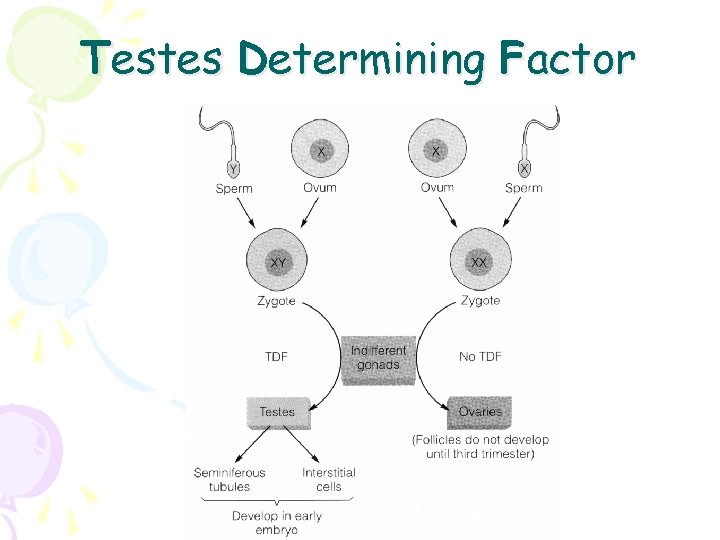 Testes Determining Factor

Y
Sperm

X
Ovum

X
Ovum

X
Sperm

XY
Zygote

XX
Zygote

TDF

Indifferent gonads

No TDF

Testes

Ovaries

(Follicles do not develop until third trimester)

Seminiferous tubules

Interstitial cells

Develop in early embryo